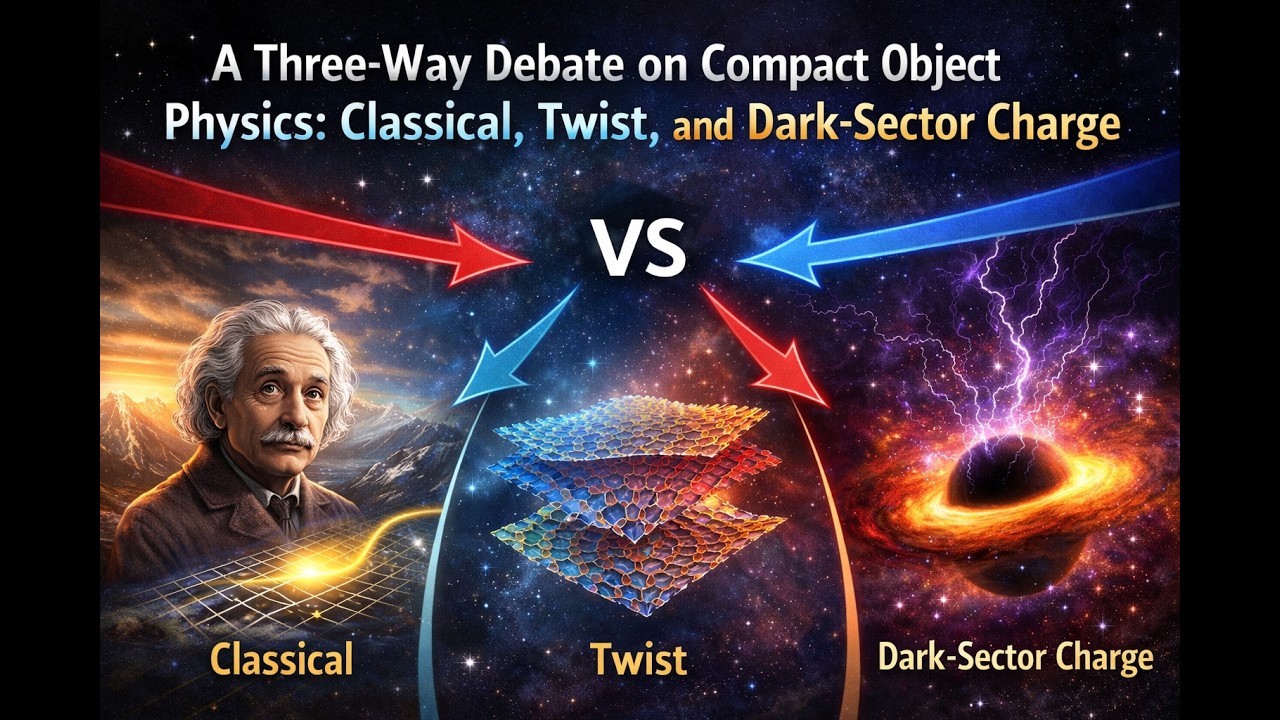 A Three-Way Debate on Compact Object Physics: Classical, Twist, and Dark-Sector Charge

VS

Classical

Twist

Dark-Sector Charge